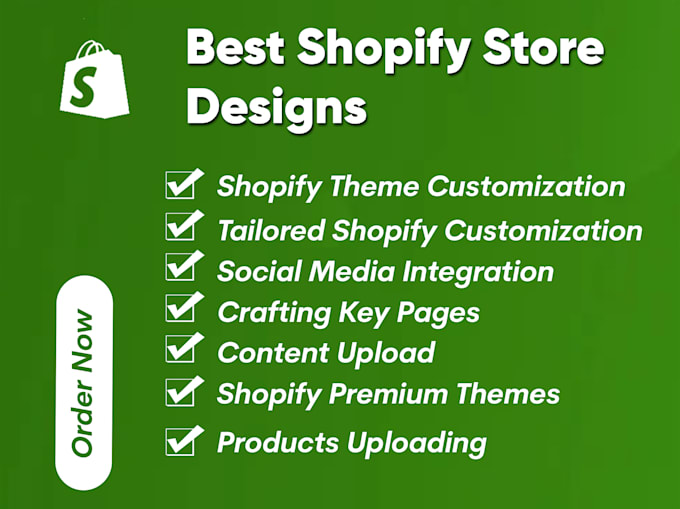 S

Best Shopify Store Designs

Shopify Theme Customization
Tailored Shopify Customization
Social Media Integration
Crafting Key Pages
Content Upload
Shopify Premium Themes
Products Uploading

Order Now